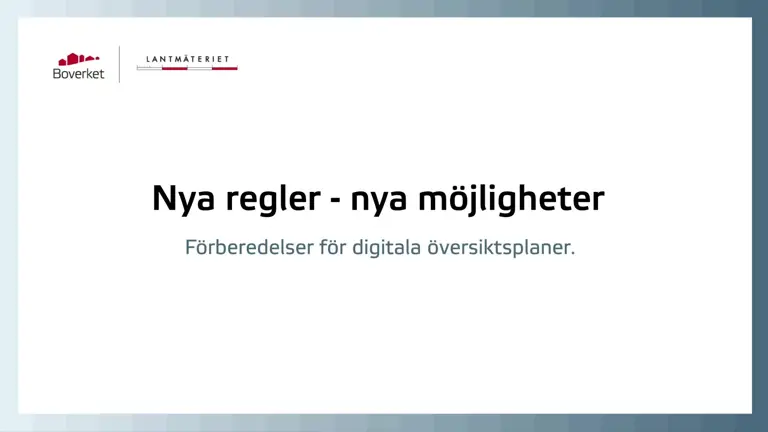 Boverket

LANTMÄTERIET

Nya regler - nya möjligheter

Förberedelser för digitala översiktsplaner.